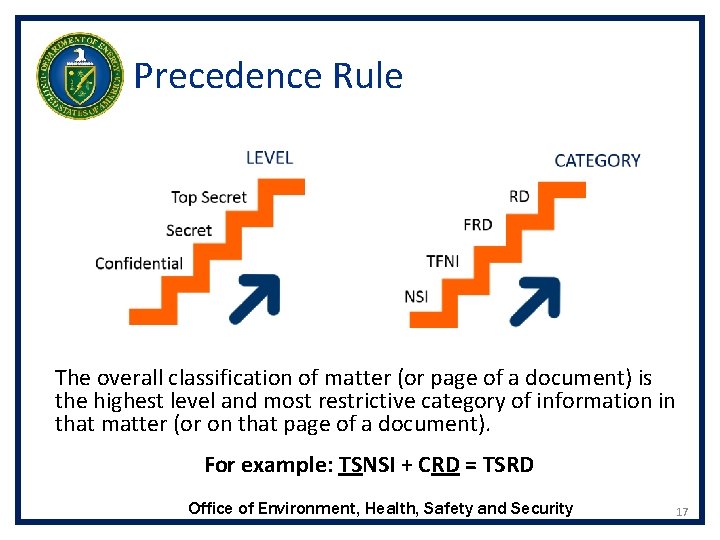 DEPARTMENT OF ENERGY UNITED STATES OF AMERICA

Precedence Rule

LEVEL

Top Secret
Secret
Confidential

CATEGORY

RD
FRD
TFNI
NSI

The overall classification of matter (or page of a document) is the highest level and most restrictive category of information in that matter (or on that page of a document).

For example: TSNSI + CRD = TSRD

Office of Environment, Health, Safety and Security

17